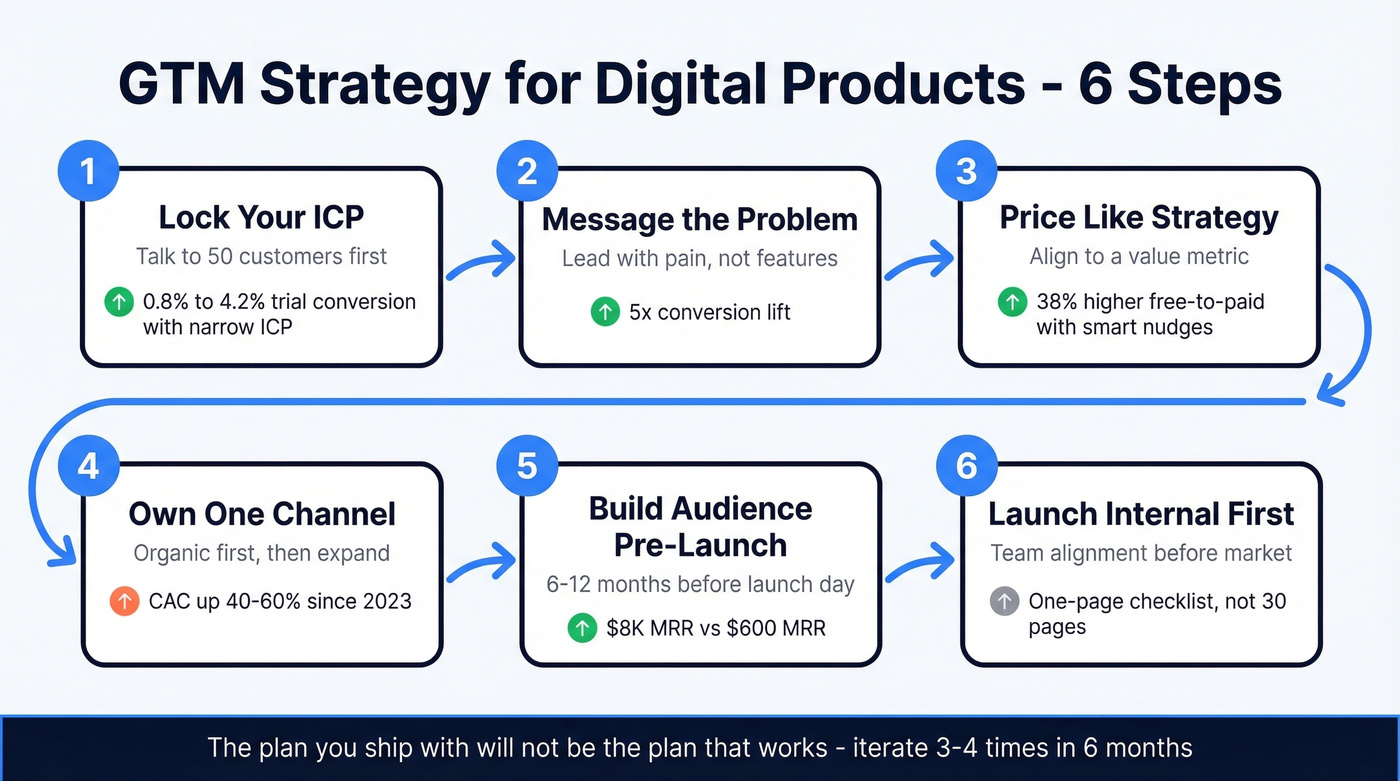 GTM Strategy for Digital Products - 6 Steps

1
Lock Your ICP
Talk to 50 customers first
0.8% to 4.2% trial conversion with narrow ICP

2
Message the Problem
Lead with pain, not features
5x conversion lift

3
Price Like Strategy
Align to a value metric
38% higher free-to-paid with smart nudges

4
Own One Channel
Organic first, then expand
CAC up 40-60% since 2023

5
Build Audience Pre-Launch
6-12 months before launch day
$8K MRR vs $600 MRR

6
Launch Internal First
Team alignment before market
One-page checklist, not 30 pages

The plan you ship with will not be the plan that works - iterate 3-4 times in 6 months